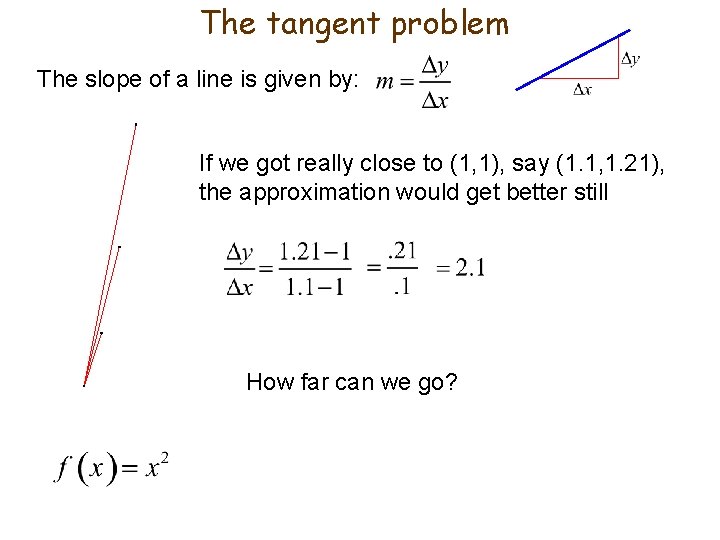 The tangent problem

The slope of a line is given by: $m = \frac{\Delta y}{\Delta x}$

$\Delta y$

$\Delta x$

If we got really close to (1,1), say (1.1,1.21), the approximation would get better still

$\frac{\Delta y}{\Delta x} = \frac{1.21-1}{1.1-1} = \frac{.21}{.1} = 2.1$

How far can we go?

$f(x) = x^2$